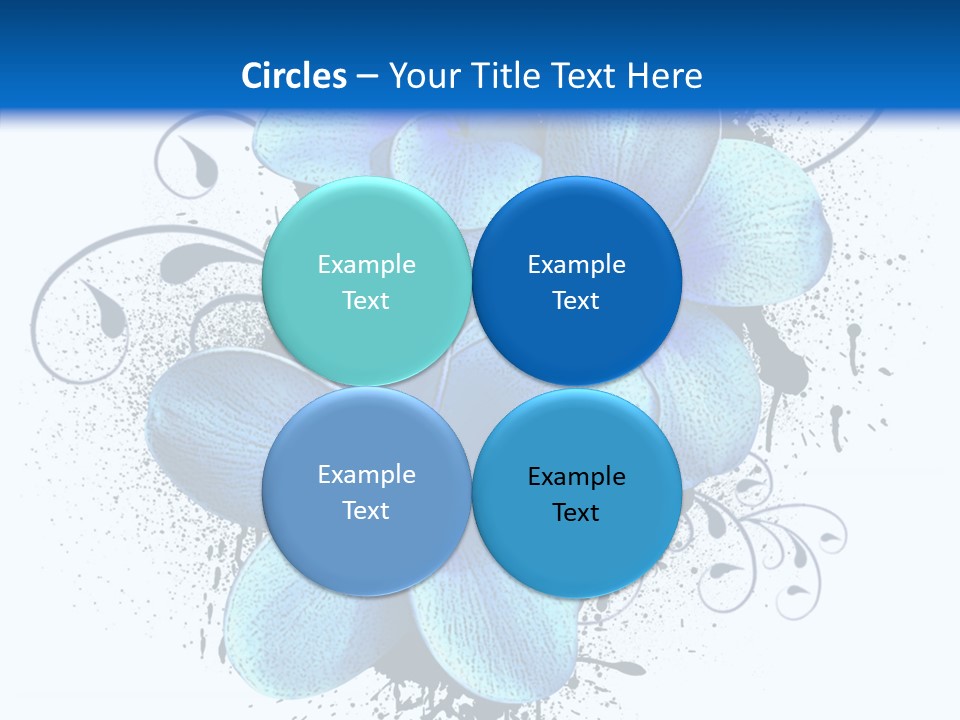 Circles – Your Title Text Here

Example Text

Example Text

Example Text

Example Text